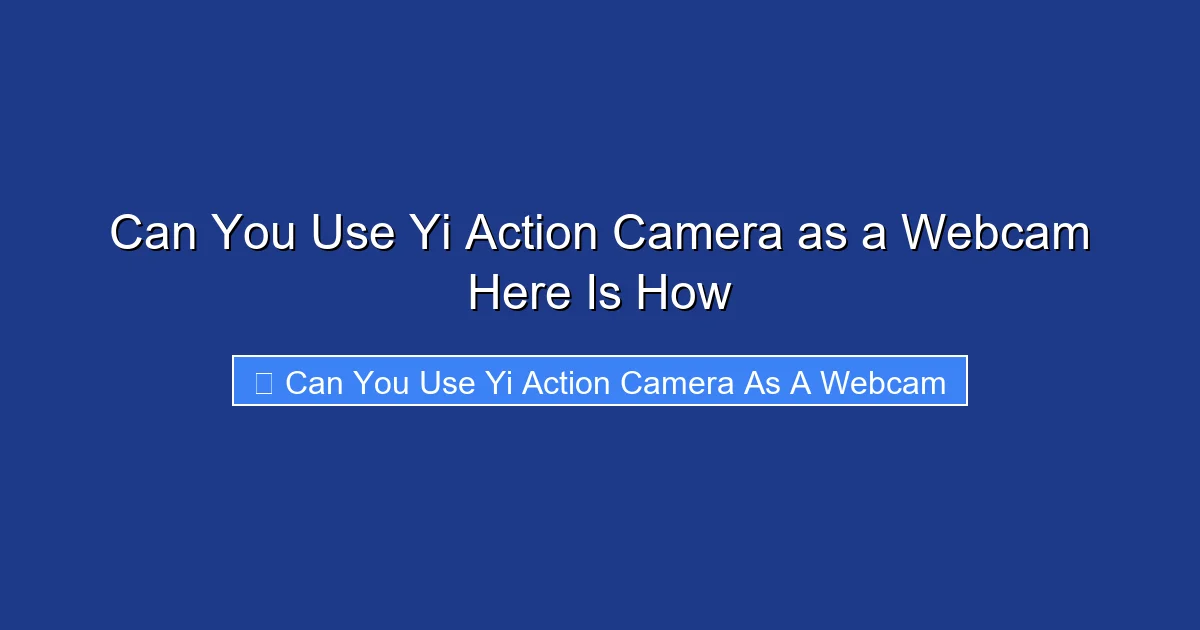 Can You Use Yi Action Camera as a Webcam Here Is How

Can You Use Yi Action Camera As A Webcam